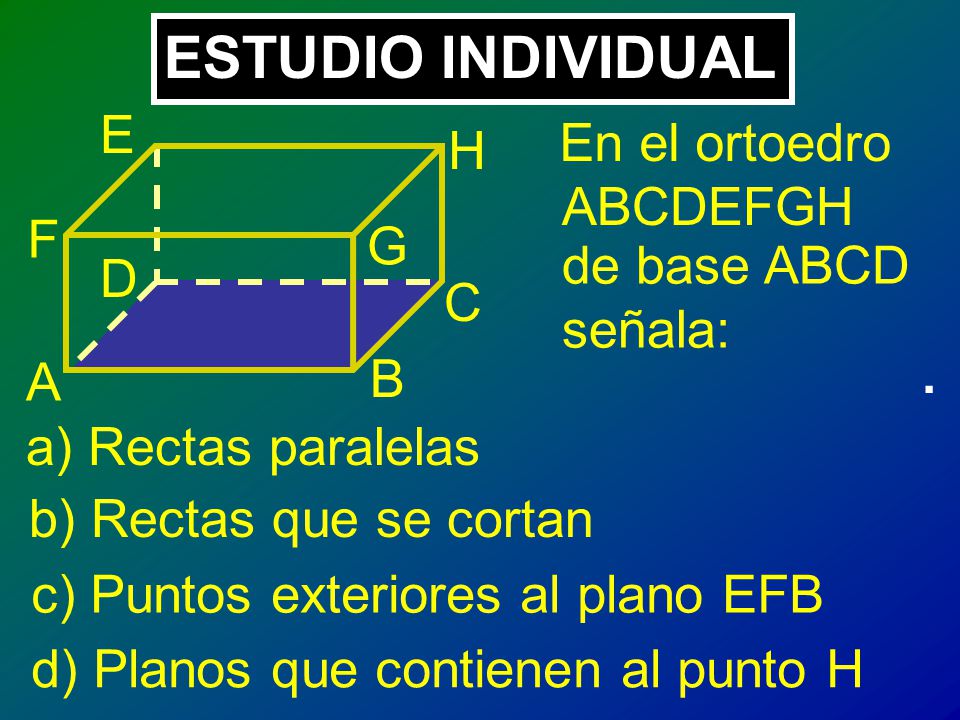 ESTUDIO INDIVIDUAL

E H F G D C A B

En el ortoedro ABCDEFGH de base ABCD señala:

a) Rectas paralelas

b) Rectas que se cortan

c) Puntos exteriores al plano EFB

d) Planos que contienen al punto H